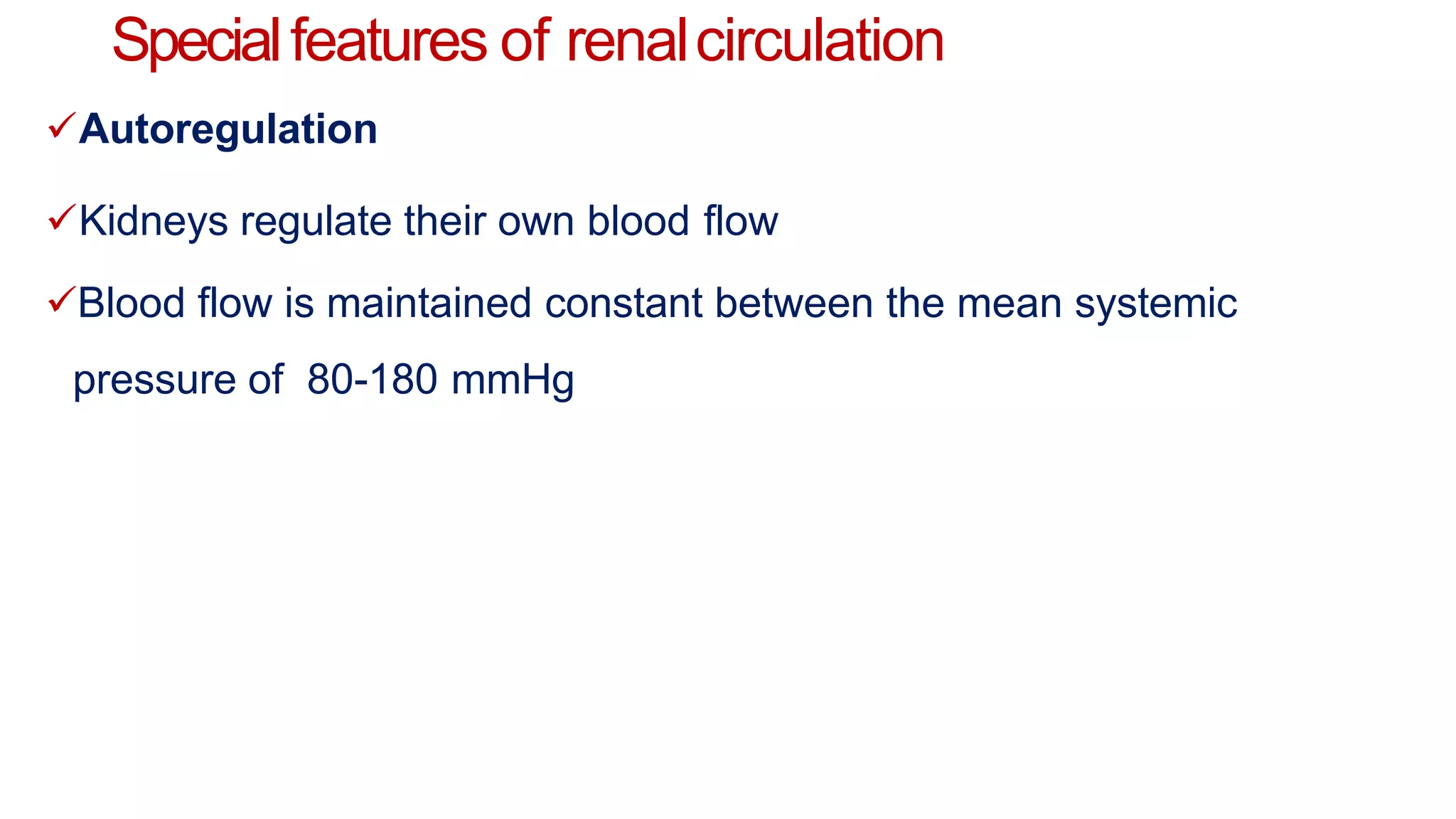 Special features of renal circulation

✓Autoregulation

✓Kidneys regulate their own blood flow

✓Blood flow is maintained constant between the mean systemic pressure of 80-180 mmHg